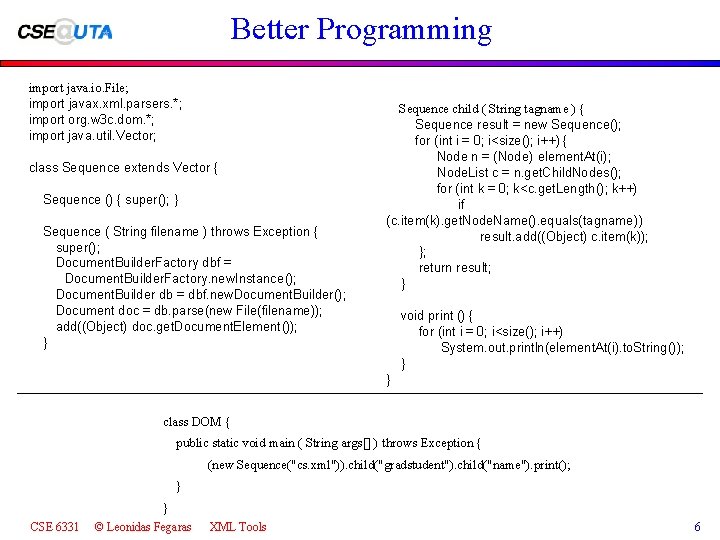 CSE@UTA

Better Programming

import java.io.File;
import javax.xml.parsers.*;
import org.w3c.dom.*;
import java.util.Vector;

class Sequence extends Vector {

Sequence () { super(); }

Sequence ( String filename ) throws Exception {
super();
DocumentBuilderFactory dbf =
DocumentBuilderFactory.newInstance();
DocumentBuilder db = dbf.newDocumentBuilder();
Document doc = db.parse(new File(filename));
add((Object) doc.getDocumentElement());
}

Sequence child ( String tagname ) {
Sequence result = new Sequence();
for (int i = 0; i<size(); i++) {
Node n = (Node) elementAt(i);
NodeList c = n.getChildNodes();
for (int k = 0; k<c.getLength(); k++)
if
(c.item(k).getNodeName().equals(tagname))
result.add((Object) c.item(k));
};
return result;
}

void print () {
for (int i = 0; i<size(); i++)
System.out.println(elementAt(i).toString());
}
}

class DOM {
public static void main ( String args[] ) throws Exception {
(new Sequence("cs.xml")).child("gradstudent").child("name").print();
}
}

CSE 6331 © Leonidas Fegaras XML Tools 6